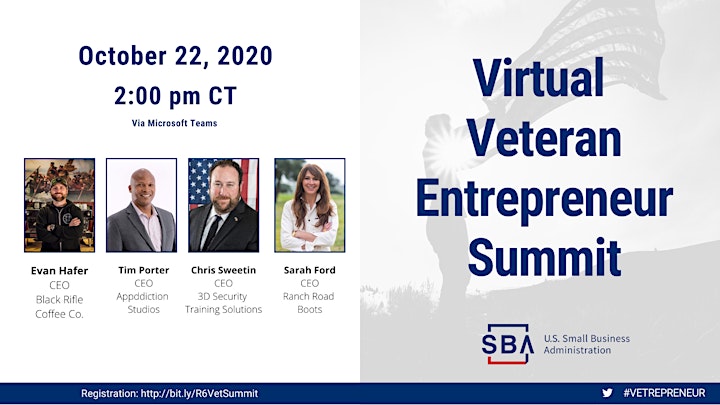 October 22, 2020
2:00 pm CT
Via Microsoft Teams

Evan Hafer
CEO
Black Rifle Coffee Co.

Tim Porter
CEO
Appddiction Studios

Chris Sweetin
CEO
3D Security Training Solutions

Sarah Ford
CEO
Ranch Road Boots

Virtual Veteran Entrepreneur Summit

SBA U.S. Small Business Administration

Registration: http://bit.ly/R6VetSummit

#VETREPRENEUR